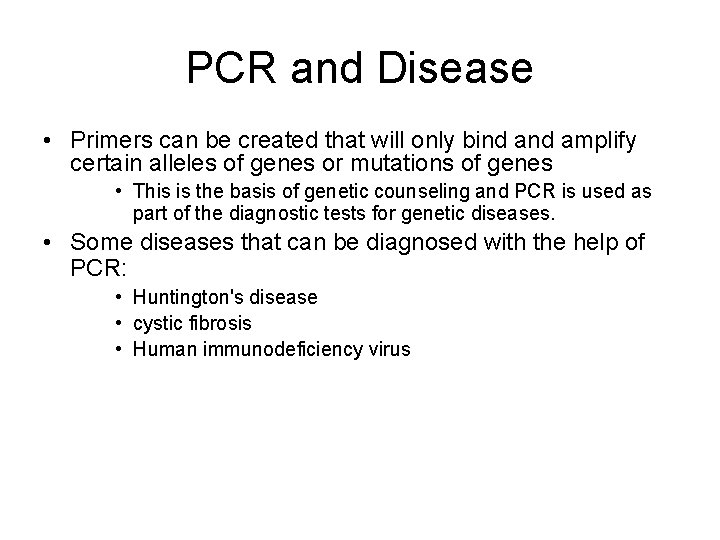 PCR and Disease

• Primers can be created that will only bind and amplify certain alleles of genes or mutations of genes

• This is the basis of genetic counseling and PCR is used as part of the diagnostic tests for genetic diseases.

• Some diseases that can be diagnosed with the help of PCR:

• Huntington's disease
• cystic fibrosis
• Human immunodeficiency virus